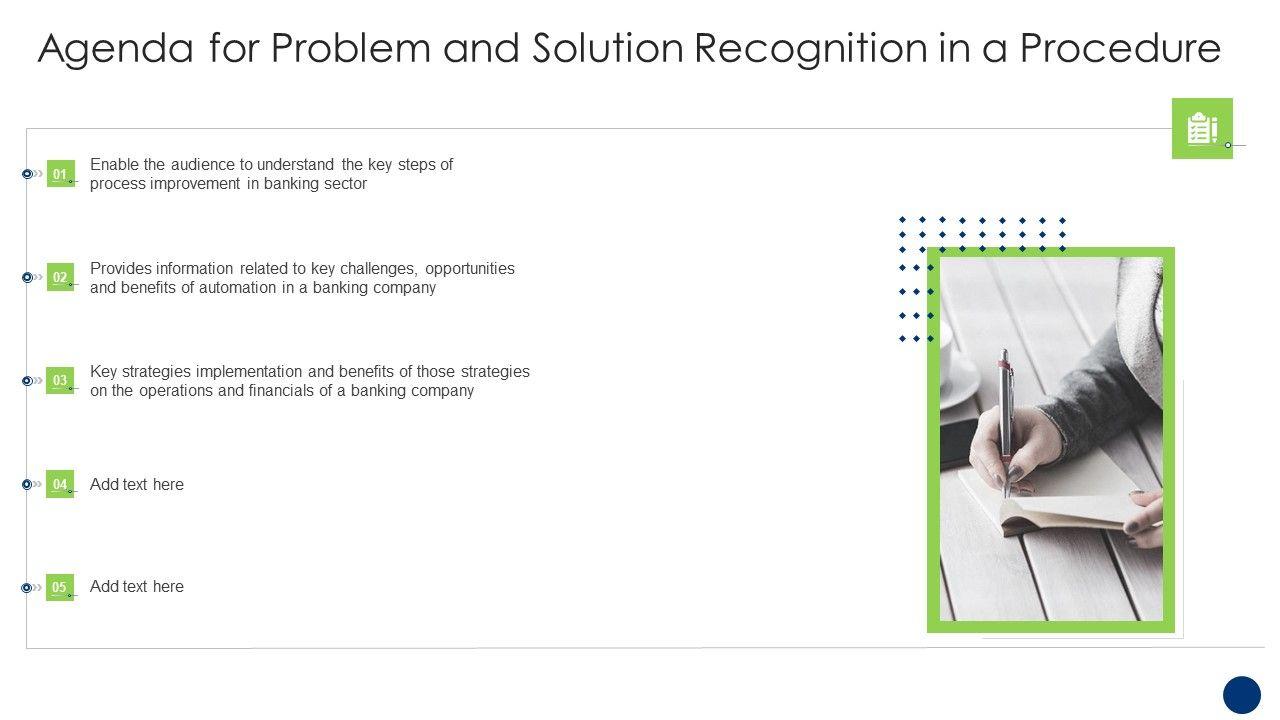 Agenda for Problem and Solution Recognition in a Procedure

01 Enable the audience to understand the key steps of process improvement in banking sector

02 Provides information related to key challenges, opportunities and benefits of automation in a banking company

03 Key strategies implementation and benefits of those strategies on the operations and financials of a banking company

04 Add text here

05 Add text here